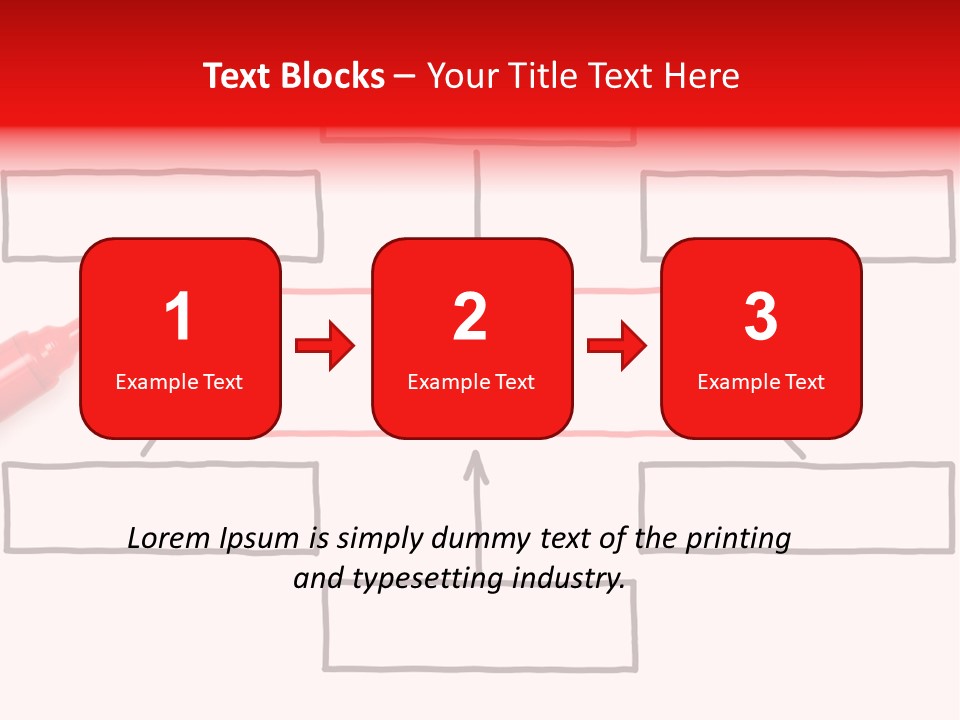 Text Blocks – Your Title Text Here

1
Example Text

2
Example Text

3
Example Text

Lorem Ipsum is simply dummy text of the printing and typesetting industry.